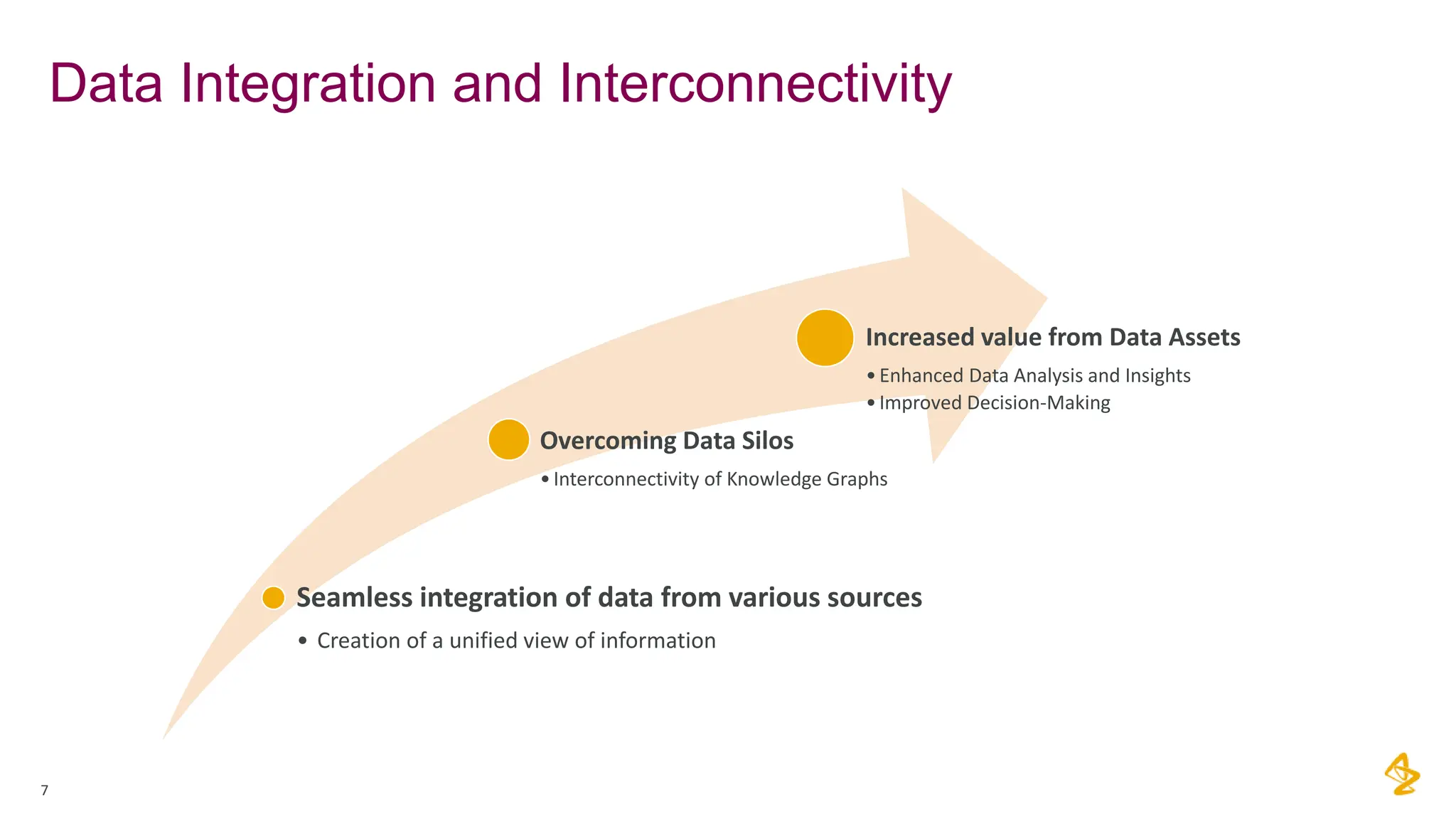 Data Integration and Interconnectivity

Increased value from Data Assets
• Enhanced Data Analysis and Insights
• Improved Decision-Making

Overcoming Data Silos
• Interconnectivity of Knowledge Graphs

Seamless integration of data from various sources
• Creation of a unified view of information

7